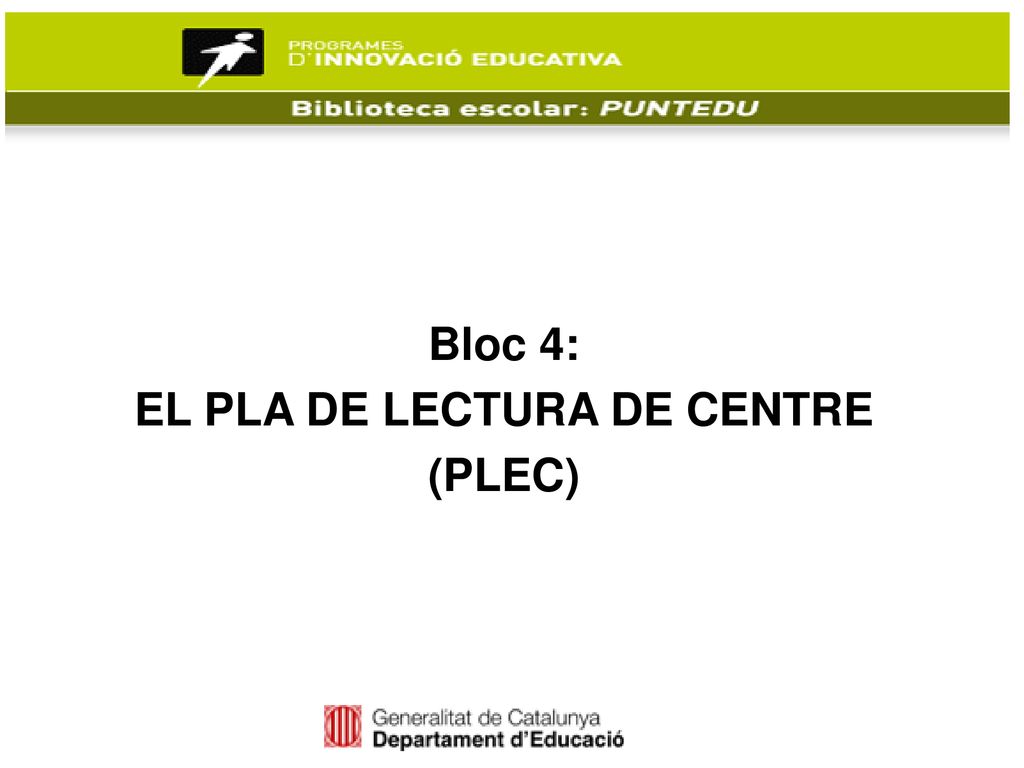 PROGRAMES
D'INNOVACIÓ EDUCATIVA

Biblioteca escolar: PUNTEDU

Bloc 4:
EL PLA DE LECTURA DE CENTRE
(PLEC)

Generalitat de Catalunya
Departament d'Educació